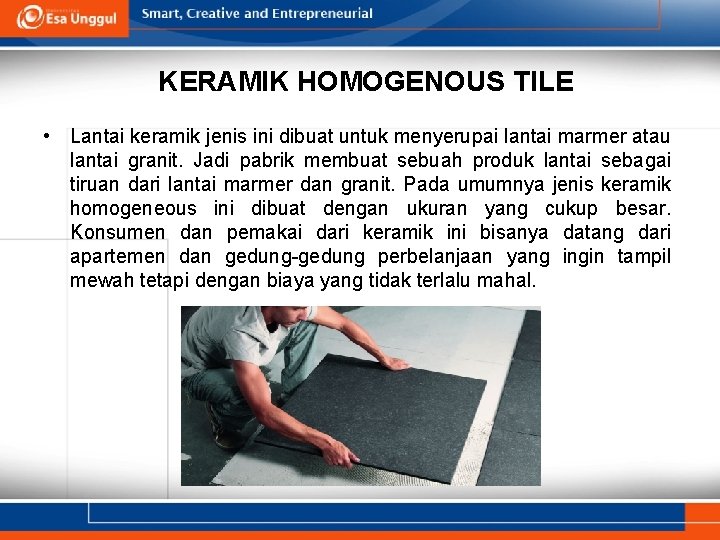 Esa Unggul

Smart, Creative and Entrepreneurial

KERAMIK HOMOGENOUS TILE

• Lantai keramik jenis ini dibuat untuk menyerupai lantai marmer atau lantai granit. Jadi pabrik membuat sebuah produk lantai sebagai tiruan dari lantai marmer dan granit. Pada umumnya jenis keramik homogeneous ini dibuat dengan ukuran yang cukup besar. Konsumen dan pemakai dari keramik ini bisanya datang dari apartemen dan gedung-gedung perbelanjaan yang ingin tampil mewah tetapi dengan biaya yang tidak terlalu mahal.